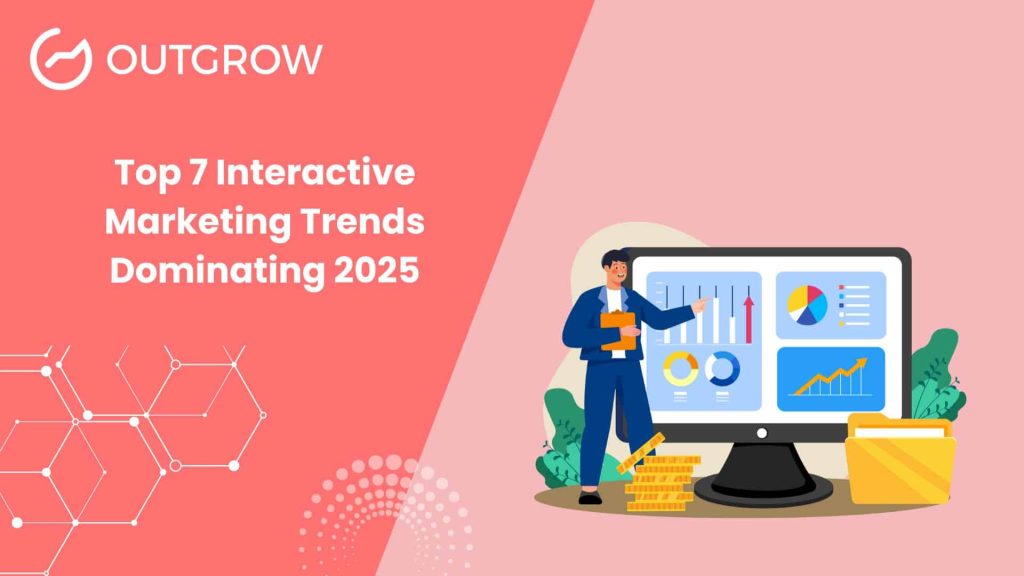 OUTGROW

Top 7 Interactive Marketing Trends Dominating 2025